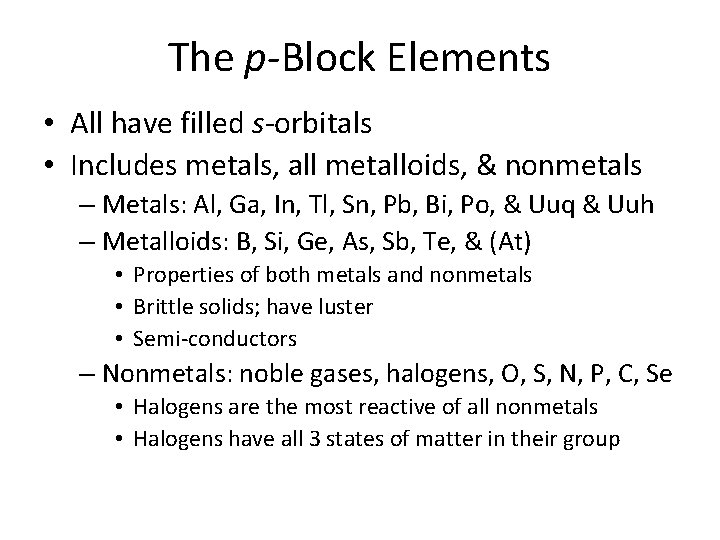 The p-Block Elements

• All have filled s-orbitals
• Includes metals, all metalloids, & nonmetals
– Metals: Al, Ga, In, Tl, Sn, Pb, Bi, Po, & Uuq & Uuh
– Metalloids: B, Si, Ge, As, Sb, Te, & (At)
• Properties of both metals and nonmetals
• Brittle solids; have luster
• Semi-conductors
– Nonmetals: noble gases, halogens, O, S, N, P, C, Se
• Halogens are the most reactive of all nonmetals
• Halogens have all 3 states of matter in their group